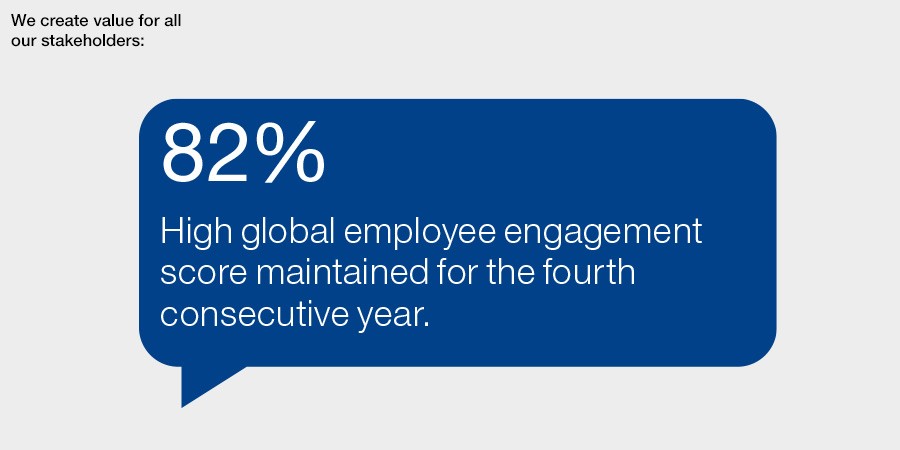 We create value for all our stakeholders:

82%

High global employee engagement score maintained for the fourth consecutive year.